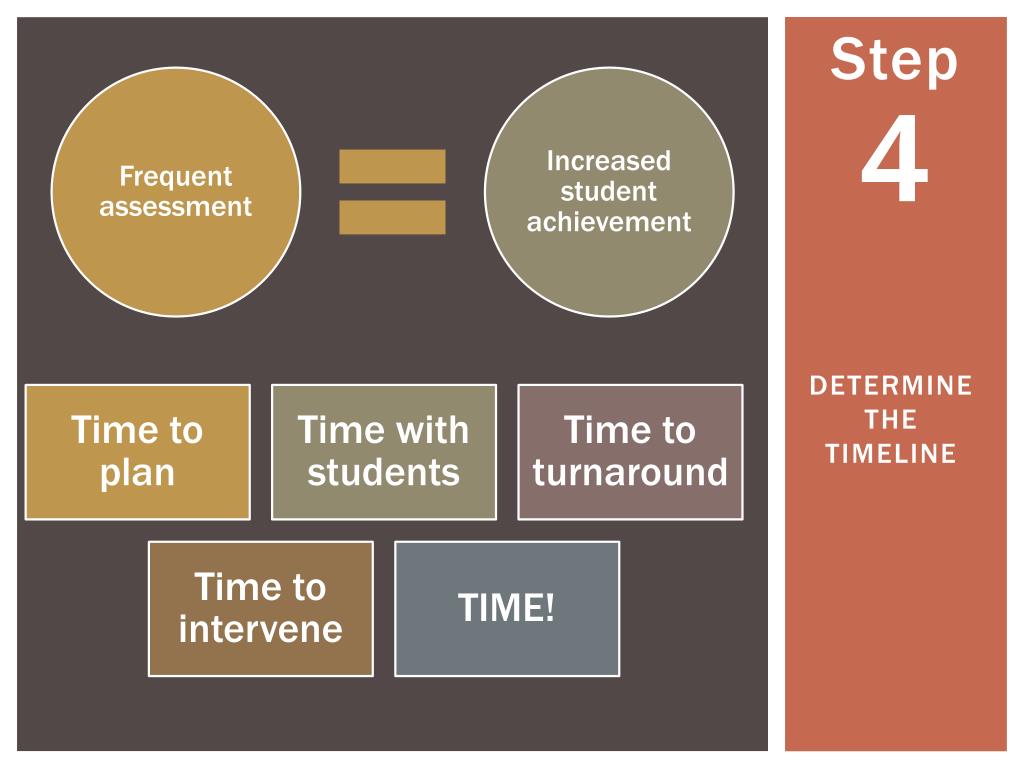 Frequent assessment

Increased student achievement

Time to plan

Time with students

Time to turnaround

Time to intervene

TIME!

Step 4

DETERMINE THE TIMELINE